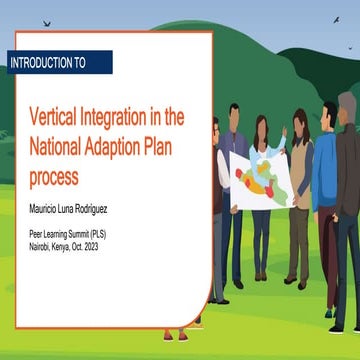 INTRODUCTION TO

Vertical Integration in the National Adaption Plan process

Mauricio Luna Rodriguez

Peer Learning Summit (PLS)
Nairobi, Kenya, Oct. 2023